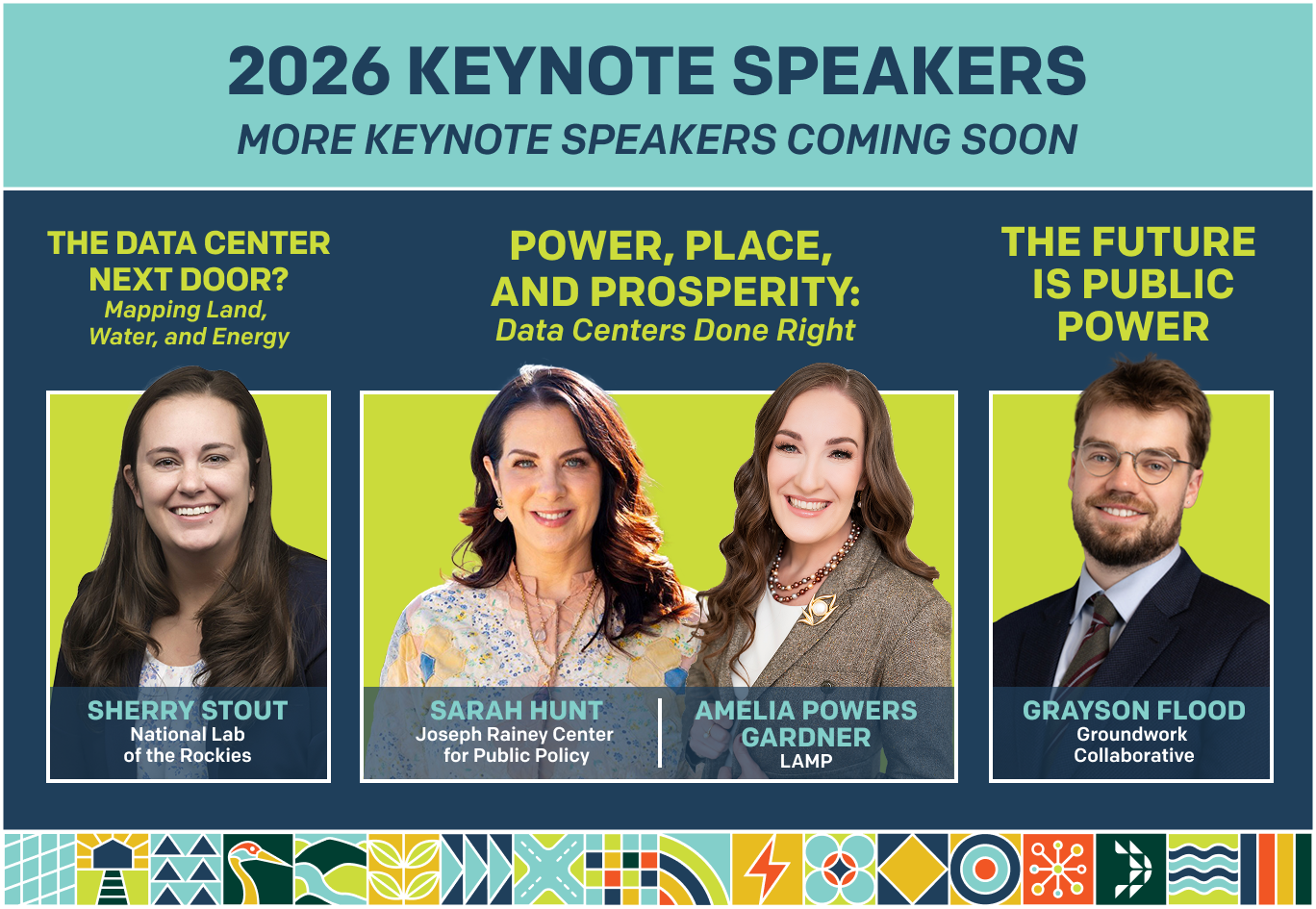 2026 KEYNOTE SPEAKERS
MORE KEYNOTE SPEAKERS COMING SOON

THE DATA CENTER NEXT DOOR?
Mapping Land, Water, and Energy

SHERRY STOUT
National Lab of the Rockies

POWER, PLACE, AND PROSPERITY:
Data Centers Done Right

SARAH HUNT
Joseph Rainey Center for Public Policy

AMELIA POWERS GARDNER
LAMP

THE FUTURE IS PUBLIC POWER

GRAYSON FLOOD
Groundwork Collaborative